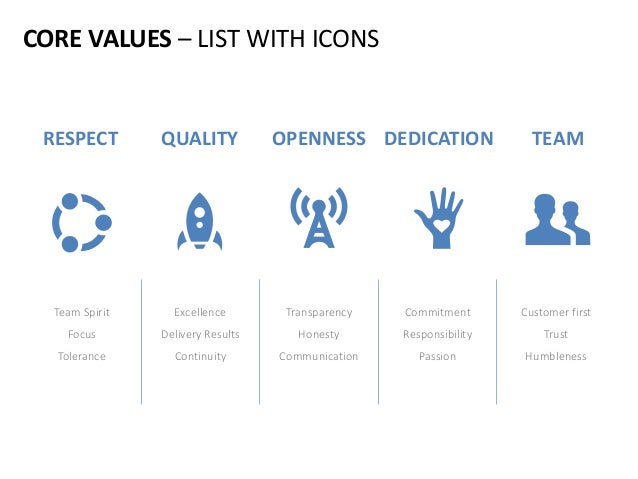 CORE VALUES – LIST WITH ICONS

RESPECT

Team Spirit
Focus
Tolerance

QUALITY

Excellence
Delivery Results
Continuity

OPENNESS

Transparency
Honesty
Communication

DEDICATION

Commitment
Responsibility
Passion

TEAM

Customer first
Trust
Humbleness